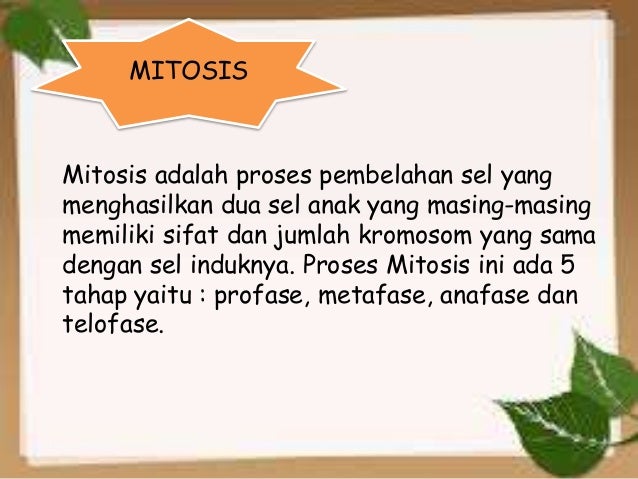 MITOSIS

Mitosis adalah proses pembelahan sel yang menghasilkan dua sel anak yang masing-masing memiliki sifat dan jumlah kromosom yang sama dengan sel induknya. Proses Mitosis ini ada 5 tahap yaitu : profase, metafase, anafase dan telofase.